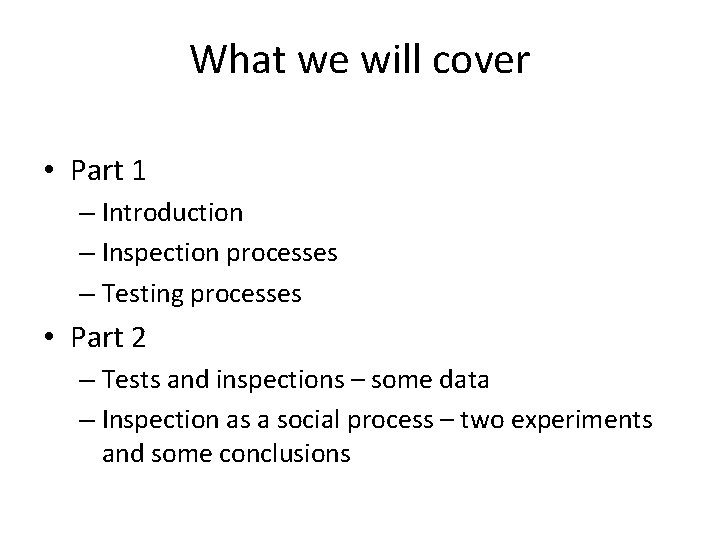 What we will cover

• Part 1
– Introduction
– Inspection processes
– Testing processes
• Part 2
– Tests and inspections – some data
– Inspection as a social process – two experiments and some conclusions